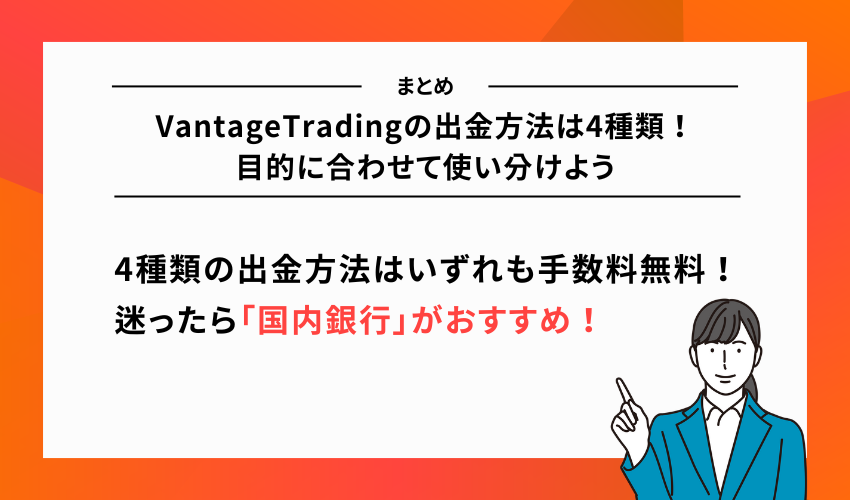 まとめ

VantageTradingの出金方法は4種類！
目的に合わせて使い分けよう

4種類の出金方法はいずれも手数料無料！
迷ったら「国内銀行」がおすすめ！